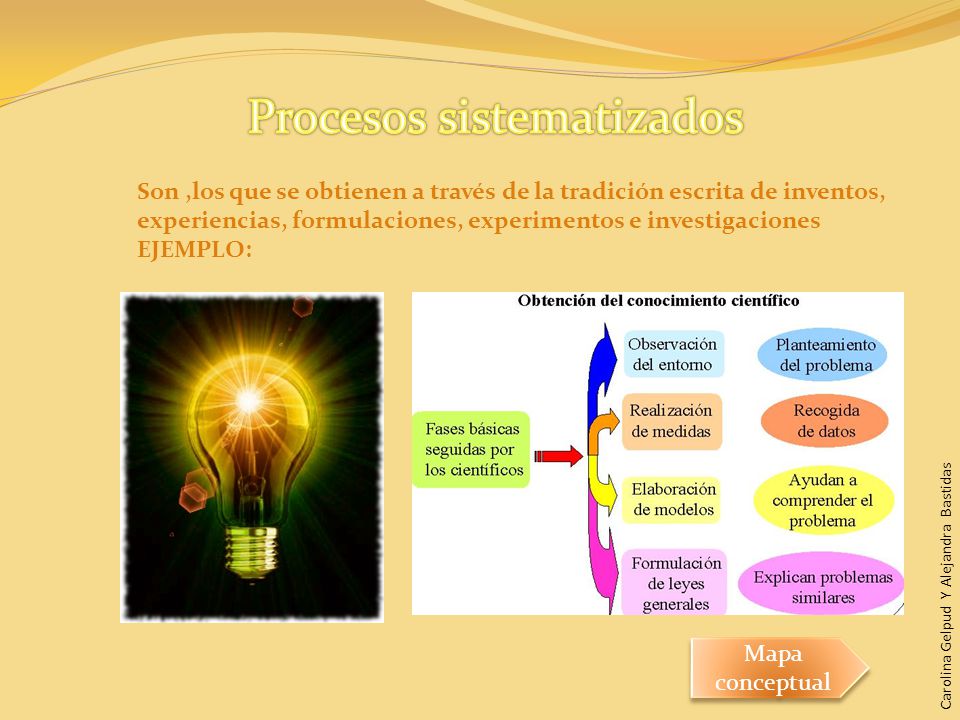 Procesos sistematizados

Son ,los que se obtienen a través de la tradición escrita de inventos, experiencias, formulaciones, experimentos e investigaciones EJEMPLO:

Obtención del conocimiento científico

Fases básicas seguidas por los científicos

Observación del entorno

Planteamiento del problema

Realización de medidas

Recogida de datos

Elaboración de modelos

Ayudan a comprender el problema

Formulación de leyes generales

Explican problemas similares

Mapa conceptual

Carolina Gelpud Y Alejandra Bastidas